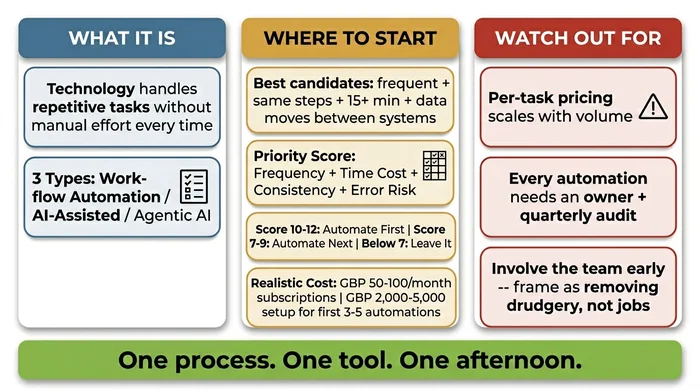 WHAT IT IS

Technology handles repetitive tasks without manual effort every time

3 Types: Workflow Automation / AI-Assisted / Agentic AI

WHERE TO START

Best candidates: frequent + same steps + 15+ min + data moves between systems

Priority Score: Frequency + Time Cost + Consistency + Error Risk

Score 10-12: Automate First | Score 7-9: Automate Next | Below 7: Leave It

Realistic Cost: GBP 50-100/month subscriptions | GBP 2,000-5,000 setup for first 3-5 automations

WATCH OUT FOR

Per-task pricing scales with volume

Every automation needs an owner + quarterly audit

Involve the team early -- frame as removing drudgery, not jobs

One process. One tool. One afternoon.